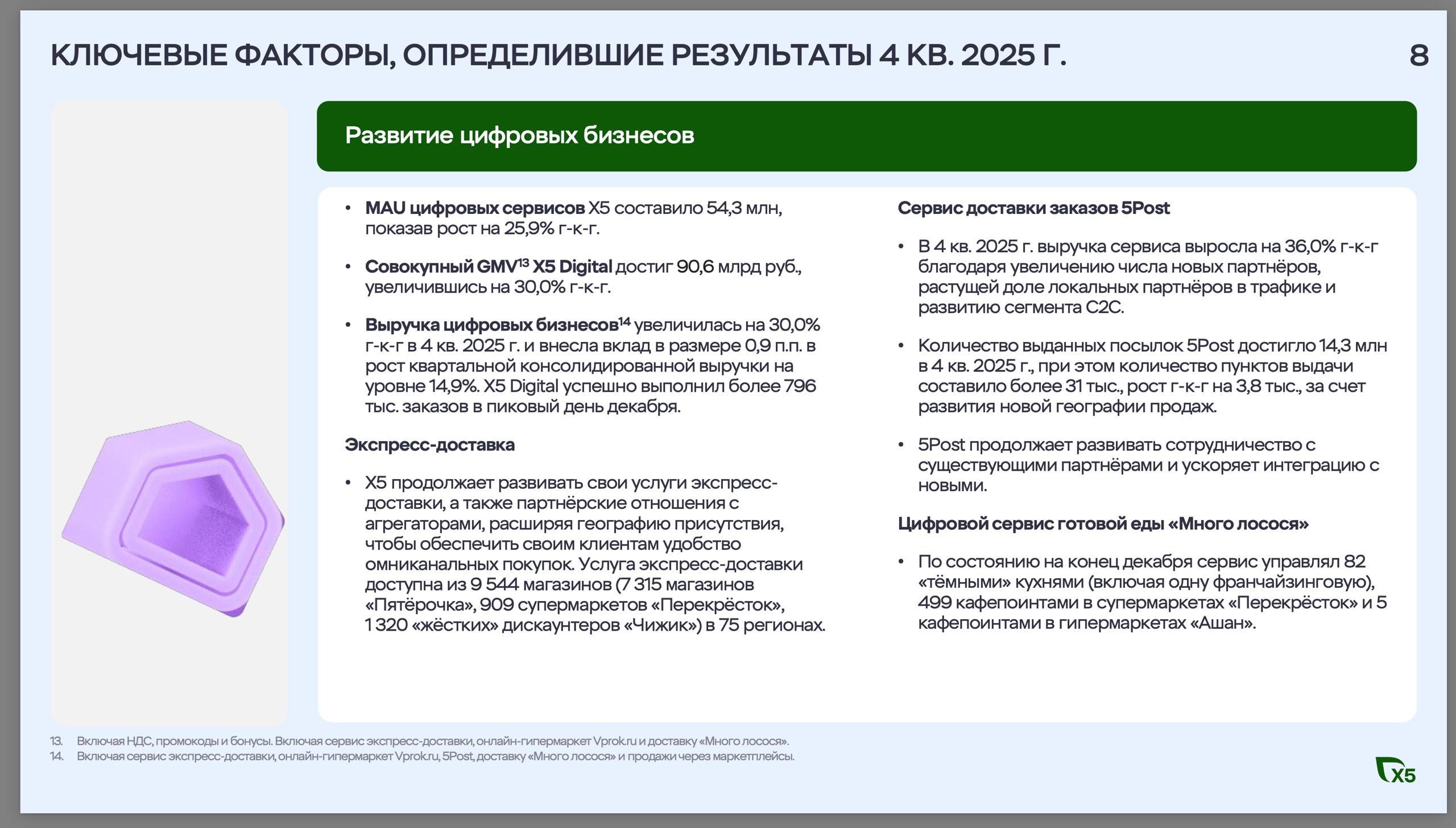 КЛЮЧЕВЫЕ ФАКТОРЫ, ОПРЕДЕЛИВШИЕ РЕЗУЛЬТАТЫ 4 КВ. 2025 Г.

8

Развитие цифровых бизнесов

• MAU цифровых сервисов X5 составило 54,3 млн, показав рост на 25,9% г-к-г.

• Совокупный GMV$^{13}$ X5 Digital достиг 90,6 млрд руб., увеличившись на 30,0% г-к-г.

• Выручка цифровых бизнесов$^{14}$ увеличилась на 30,0% г-к-г в 4 кв. 2025 г. и внесла вклад в размере 0,9 п.п. в рост квартальной консолидированной выручки на уровне 14,9%. X5 Digital успешно выполнил более 796 тыс. заказов в пиковый день декабря.

Экспресс-доставка

• X5 продолжает развивать свои услуги экспресс-доставки, а также партнёрские отношения с агрегаторами, расширяя географию присутствия, чтобы обеспечить своим клиентам удобство омниканальных покупок. Услуга экспресс-доставки доступна из 9 544 магазинов (7 315 магазинов «Пятёрочка», 909 супермаркетов «Перекрёсток», 1 320 «жёстких» дискаунтеров «Чижик») в 75 регионах.

Сервис доставки заказов 5Post

• В 4 кв. 2025 г. выручка сервиса выросла на 36,0% г-к-г благодаря увеличению числа новых партнёров, растущей доле локальных партнёров в трафике и развитию сегмента C2C.

• Количество выданных посылок 5Post достигло 14,3 млн в 4 кв. 2025 г., при этом количество пунктов выдачи составило более 31 тыс., рост г-к-г на 3,8 тыс., за счет развития новой географии продаж.

• 5Post продолжает развивать сотрудничество с существующими партнёрами и ускоряет интеграцию с новыми.

Цифровой сервис готовой еды «Много лосося»

• По состоянию на конец декабря сервис управлял 82 «тёмными» кухнями (включая одну франчайзинговую), 499 кафепоинтами в супермаркетах «Перекрёсток» и 5 кафепоинтами в гипермаркетах «Ашан».

13. Включая НДС, промокоды и бонусы. Включая сервис экспресс-доставки, онлайн-гипермаркет Vprok.ru и доставку «Много лосося».
14. Включая сервис экспресс-доставки, онлайн-гипермаркет Vprok.ru, 5Post, доставку «Много лосося» и продажи через маркетплейсы.

X5